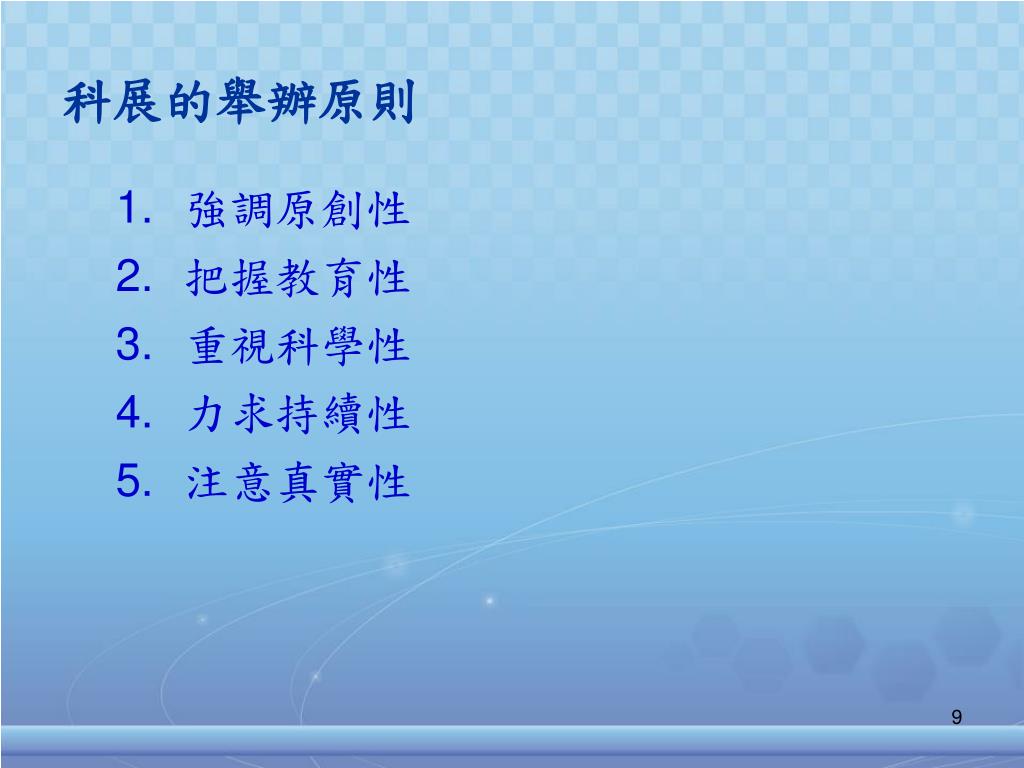 科展的舉辦原則

1. 強調原創性
2. 把握教育性
3. 重視科學性
4. 力求持續性
5. 注意真實性

9